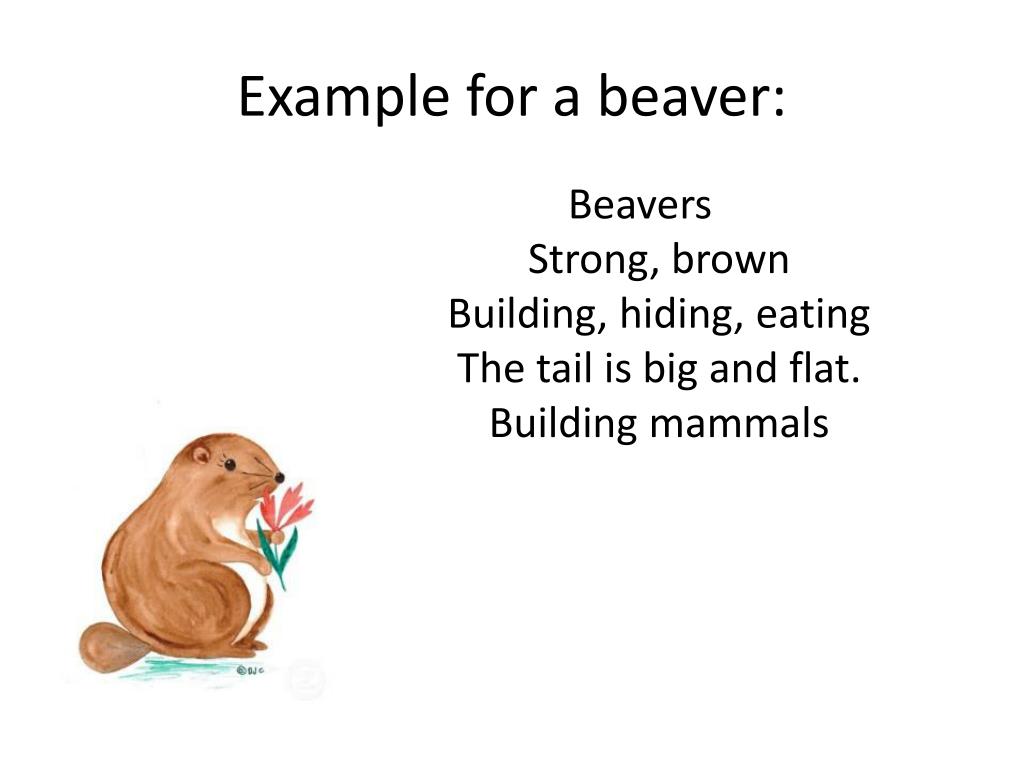 Example for a beaver:

Beavers
Strong, brown
Building, hiding, eating
The tail is big and flat.
Building mammals

©DJC